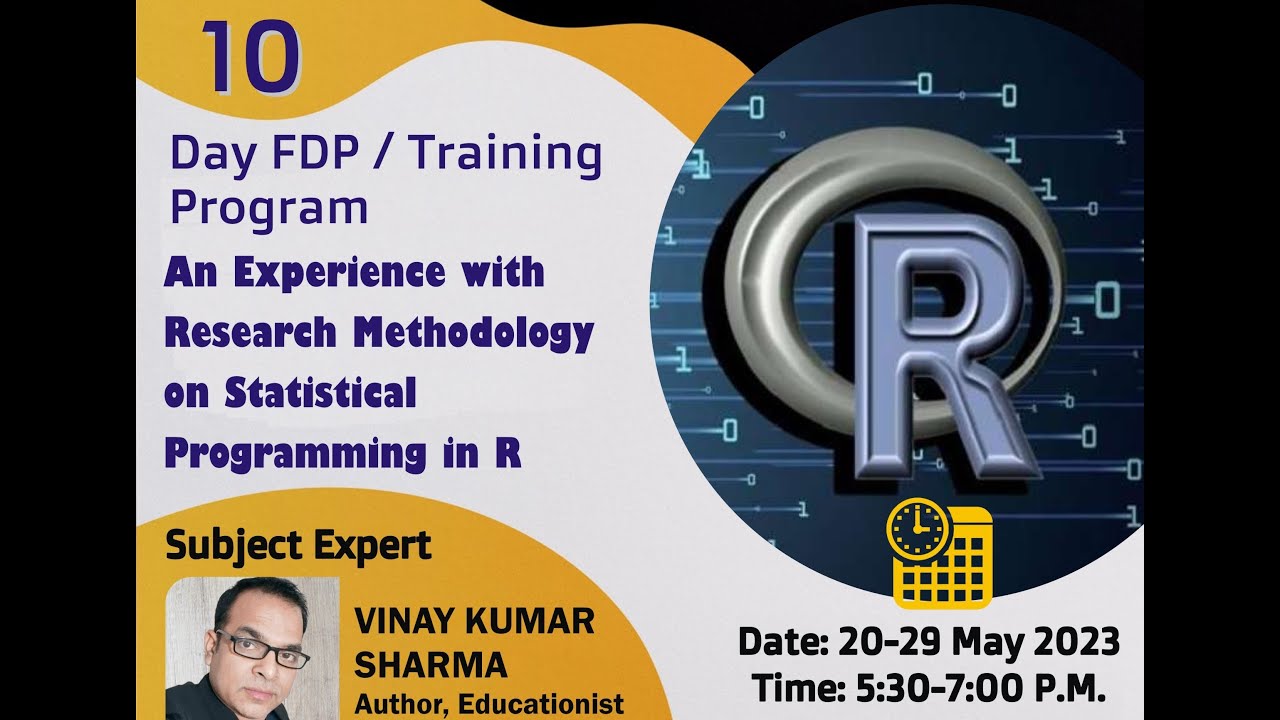 10

Day FDP / Training Program

An Experience with Research Methodology on Statistical Programming in R

R

Subject Expert

VINAY KUMAR SHARMA
Author, Educationist

Date: 20-29 May 2023
Time: 5:30-7:00 P.M.